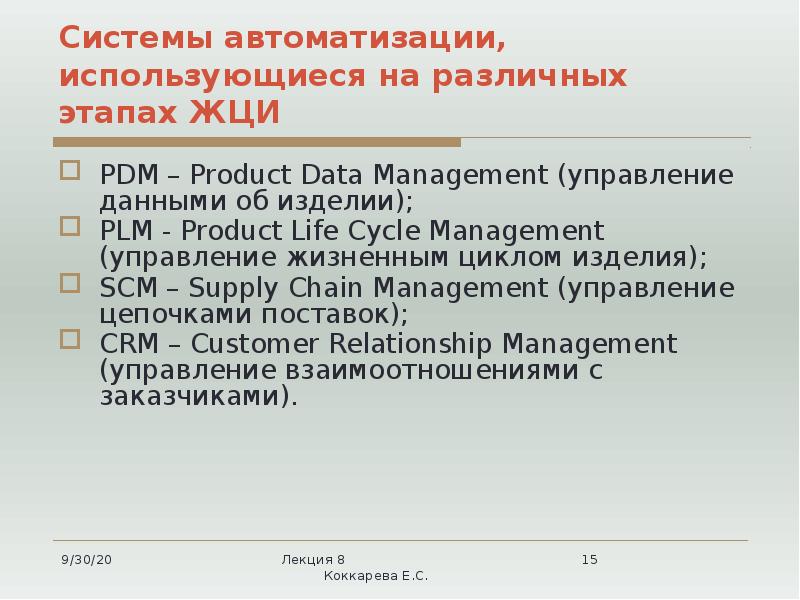 Системы автоматизации, использующиеся на различных этапах ЖЦИ

PDM – Product Data Management (управление данными об изделии);
PLM - Product Life Cycle Management (управление жизненным циклом изделия);
SCM – Supply Chain Management (управление цепочками поставок);
CRM – Customer Relationship Management (управление взаимоотношениями с заказчиками).

9/30/20
Лекция 8
Коккарева Е.С.
15